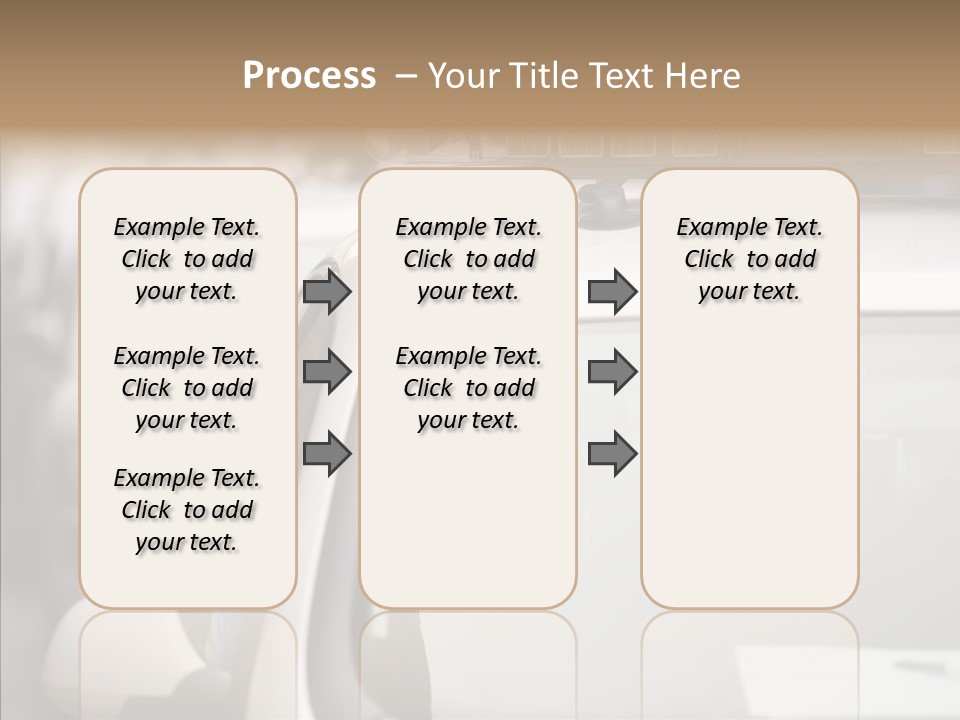 Process – Your Title Text Here

Example Text. Click to add your text.

Example Text. Click to add your text.

Example Text. Click to add your text.

Example Text. Click to add your text.

Example Text. Click to add your text.

Example Text. Click to add your text.